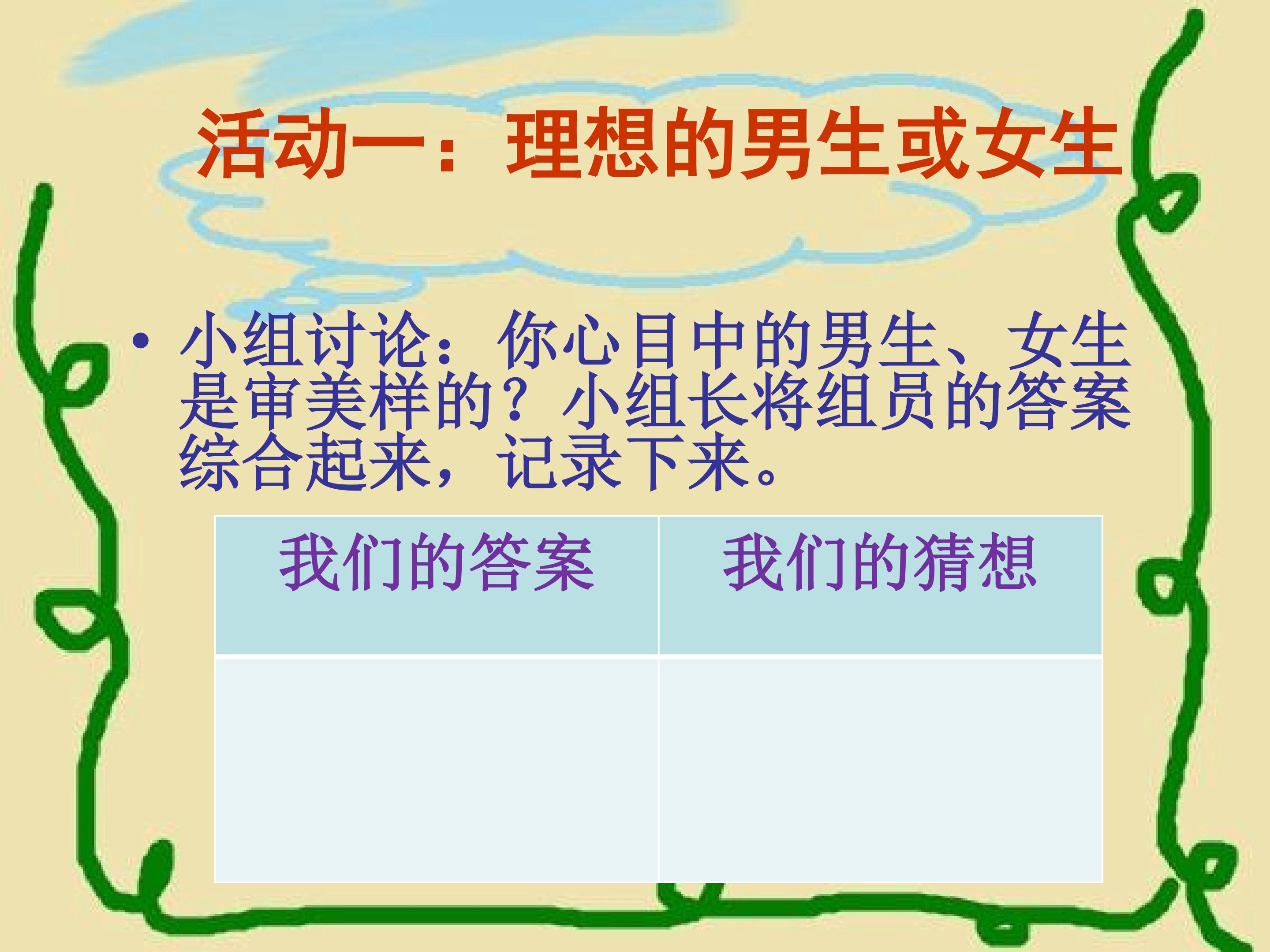 活动一：理想的男生或女生

• 小组讨论：你心目中的男生、女生是审美样的？小组长将组员的答案综合起来，记录下来。

| 我们的答案 | 我们的猜想 |
|---|---|
| | |